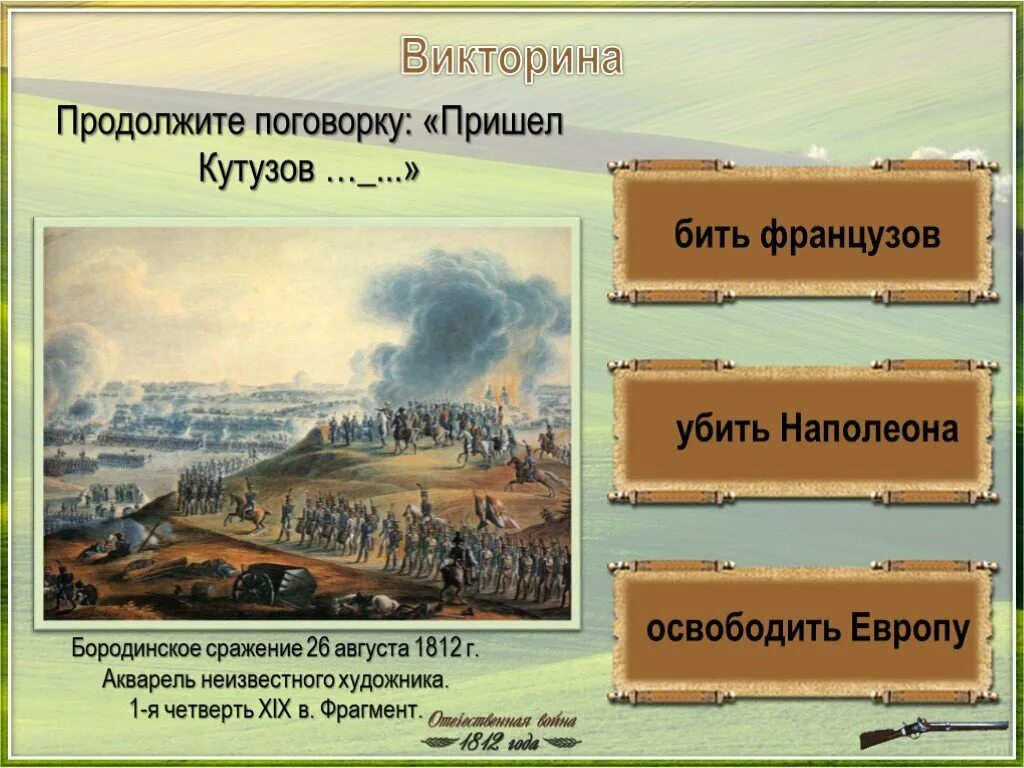 Викторина

Продолжите поговорку: «Пришел Кутузов …_...»

бить французов

убить Наполеона

освободить Европу

Бородинское сражение 26 августа 1812 г. Акварель неизвестного художника. 1-я четверть XIX в. Фрагмент.

Отечественная война 1812 года